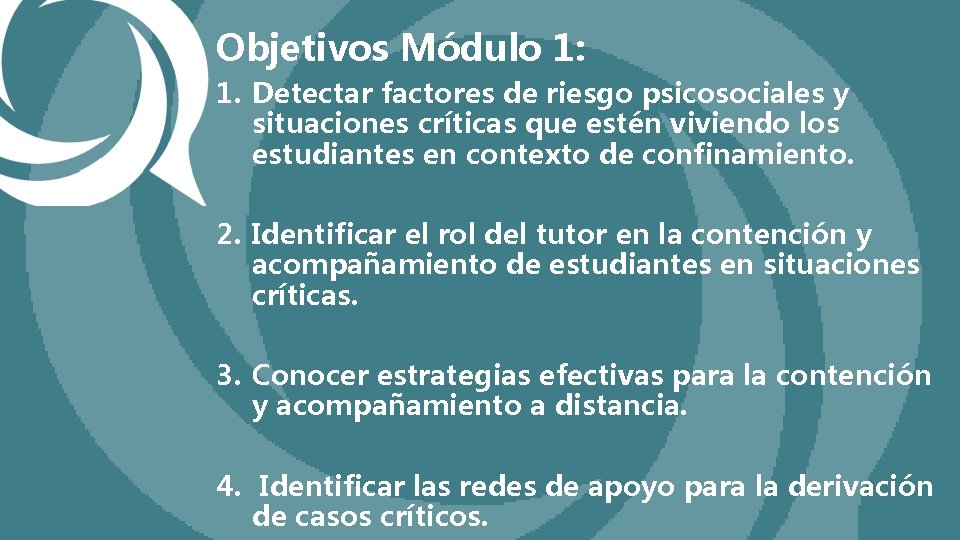 Objetivos Módulo 1:

1. Detectar factores de riesgo psicosociales y situaciones críticas que estén viviendo los estudiantes en contexto de confinamiento.

2. Identificar el rol del tutor en la contención y acompañamiento de estudiantes en situaciones críticas.

3. Conocer estrategias efectivas para la contención y acompañamiento a distancia.

4. Identificar las redes de apoyo para la derivación de casos críticos.